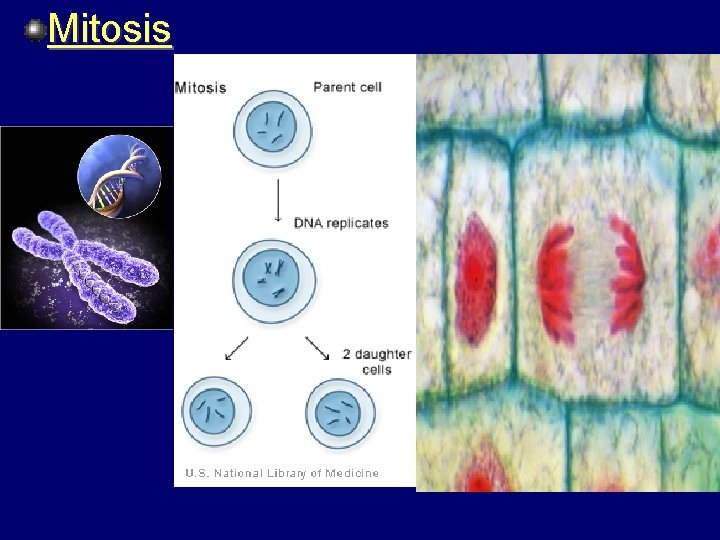 Mitosis

Mitosis

Parent cell

DNA replicates

2 daughter cells

U.S. National Library of Medicine